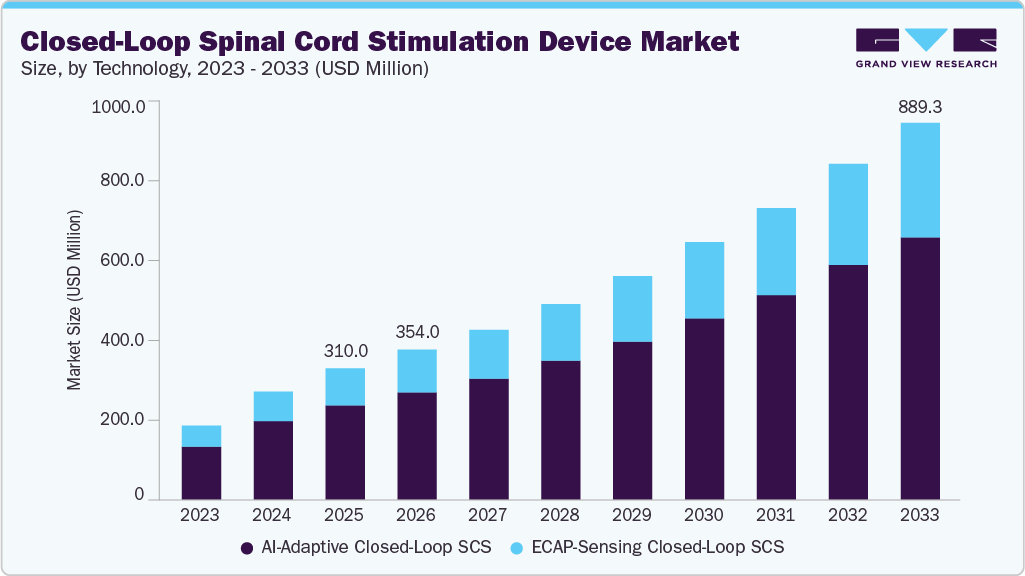 Closed-Loop Spinal Cord Stimulation Device Market
Size, by Technology, 2023 - 2033 (USD Million)

GRAND VIEW RESEARCH

Market Size (USD Million)

1000.0
800.0
600.0
400.0
200.0
0

310.0
354.0
889.3

2023 2024 2025 2026 2027 2028 2029 2030 2031 2032 2033

AI-Adaptive Closed-Loop SCS
ECAP-Sensing Closed-Loop SCS